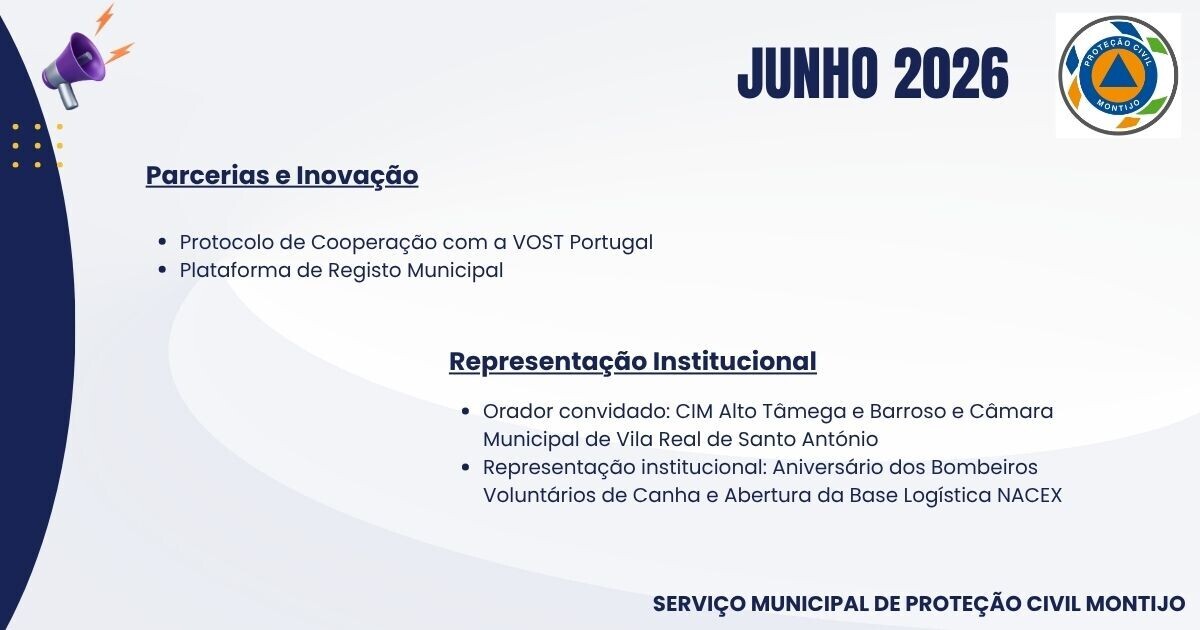 JUNHO 2026

PROTEÇÃO CIVIL
MONTIJO

Parcerias e Inovação

• Protocolo de Cooperação com a VOST Portugal
• Plataforma de Registo Municipal

Representação Institucional

• Orador convidado: CIM Alto Tâmega e Barroso e Câmara Municipal de Vila Real de Santo António
• Representação institucional: Aniversário dos Bombeiros Voluntários de Canha e Abertura da Base Logística NACEX

SERVIÇO MUNICIPAL DE PROTEÇÃO CIVIL MONTIJO